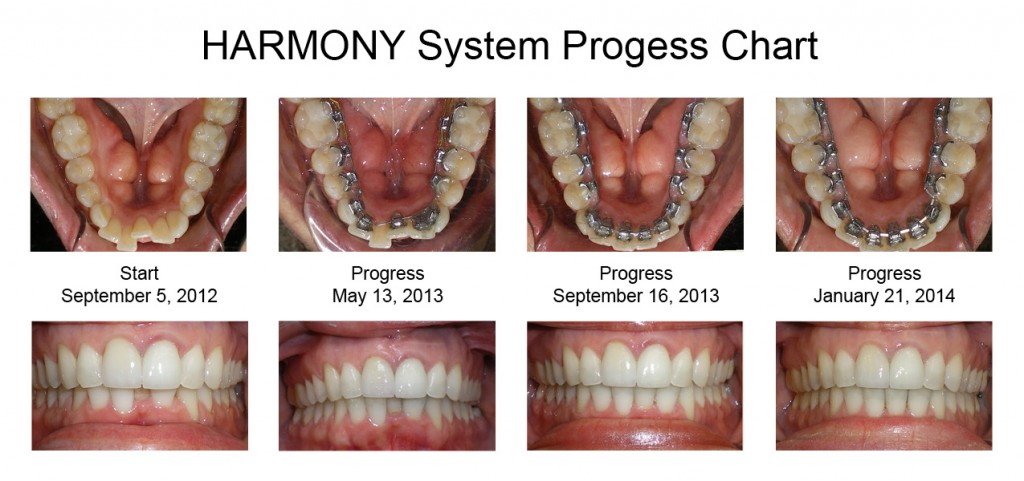 HARMONY System Progess Chart

Start
September 5, 2012

Progress
May 13, 2013

Progress
September 16, 2013

Progress
January 21, 2014